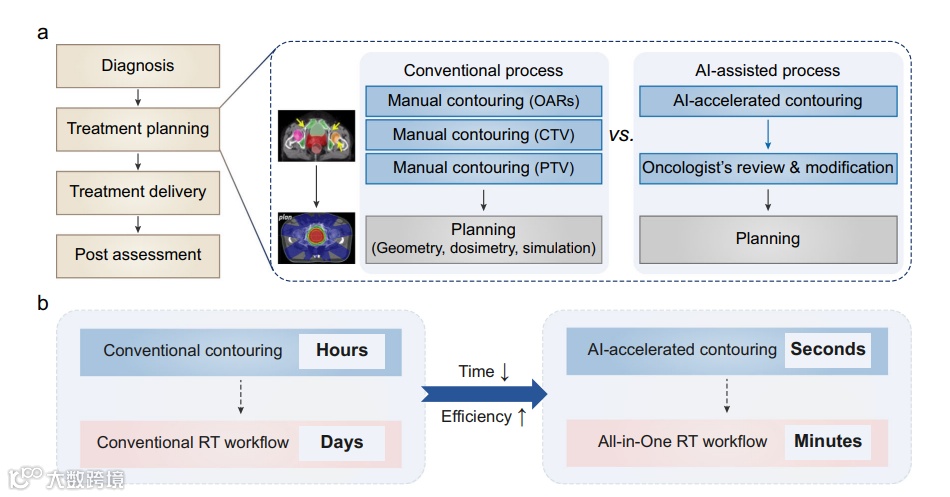 a

Diagnosis

Treatment planning

Treatment delivery

Post assessment

plan

Conventional process

Manual contouring (OARs)

Manual contouring (CTV)

Manual contouring (PTV)

Planning
(Geometry, dosimetry, simulation)

vs.

AI-assisted process

AI-accelerated contouring

Oncologist's review & modification

Planning

b

Conventional contouring Hours

Conventional RT workflow Days

Time ↓

Efficiency ↑

AI-accelerated contouring Seconds

All-in-One RT workflow Minutes

大数跨境